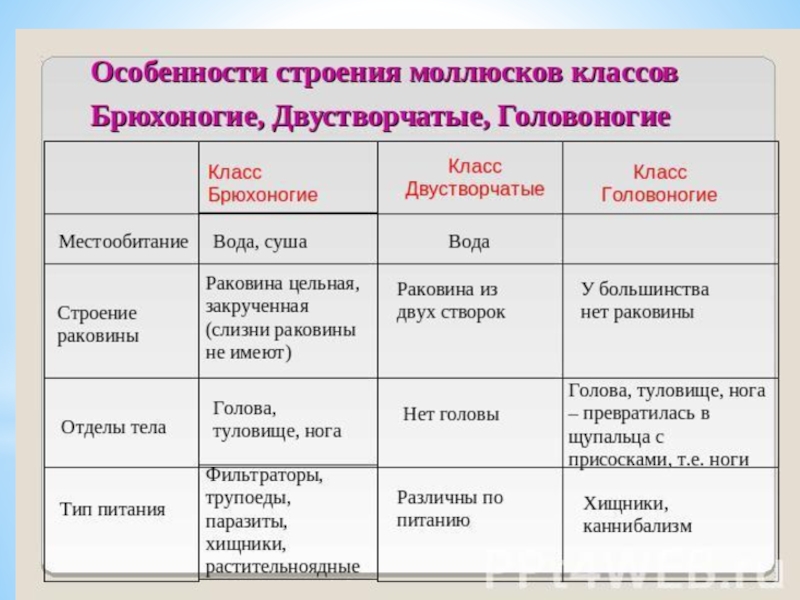 Особенности строения моллюсков классов Брюхоногие, Двустворчатые, Головоногие

| | Класс Брюхоногие | Класс Двустворчатые | Класс Головоногие |
|---|---|---|---|
| Местообитание | Вода, суша | Вода | |
| Строение раковины | Раковина цельная, закрученная (слизни раковины не имеют) | Раковина из двух створок | У большинства нет раковины |
| Отделы тела | Голова, туловище, нога | Нет головы | Голова, туловище, нога – превратилась в щупальца с присосками, т.е. ноги |
| Тип питания | Фильтраторы, трупоеды, паразиты, хищники, растительноядные | Различны по питанию | Хищники, каннибализм |

PPT4WEB.ru